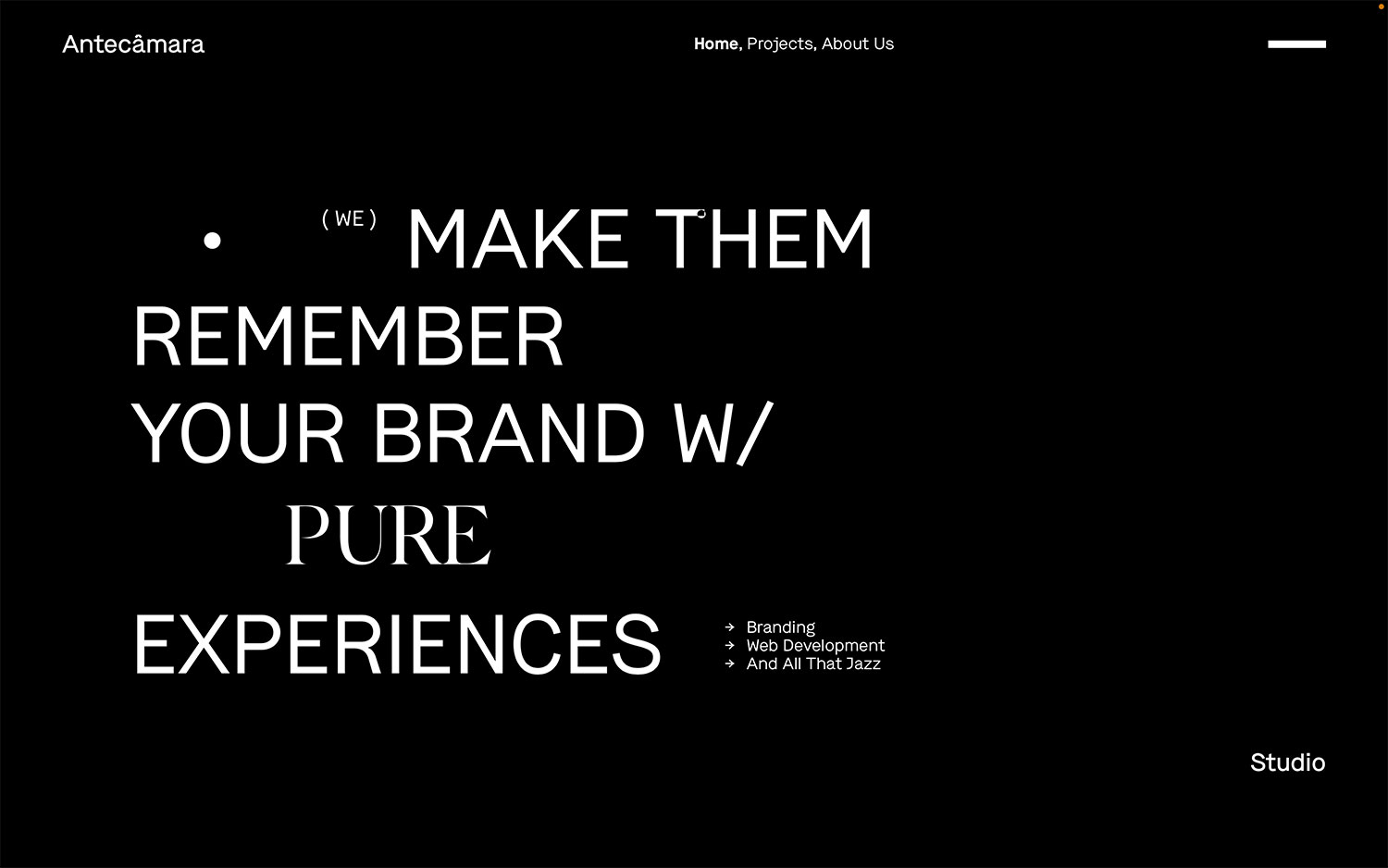 Antecâmara

Home, Projects, About Us

( WE ) MAKE THEM REMEMBER YOUR BRAND W/ PURE EXPERIENCES

→ Branding
→ Web Development
→ And All That Jazz

Studio